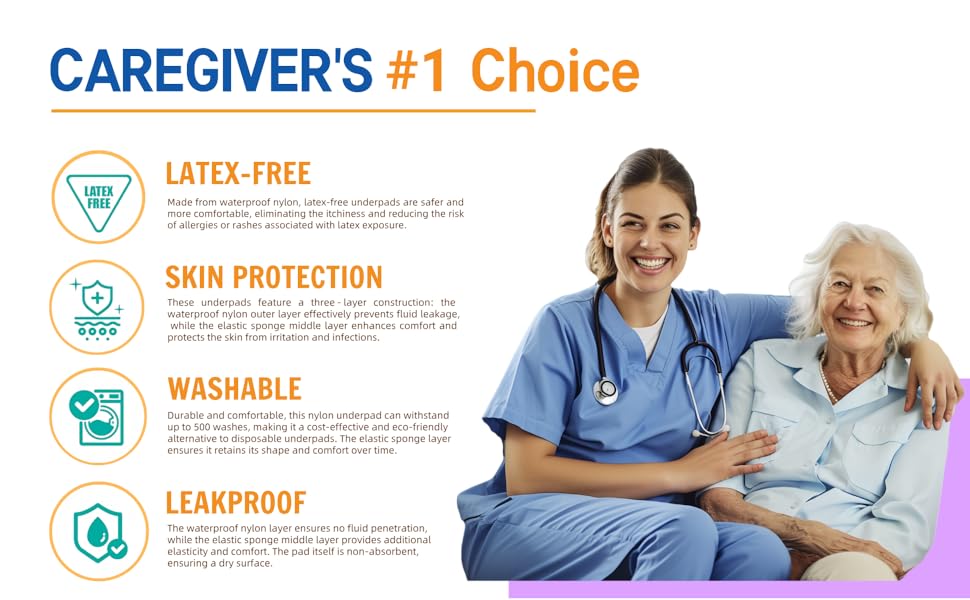 CAREGIVER'S #1 Choice

LATEX FREE

LATEX-FREE

Made from waterproof nylon, latex-free underpads are safer and more comfortable, eliminating the itchiness and reducing the risk of allergies or rashes associated with latex exposure.

SKIN PROTECTION

These underpads feature a three-layer construction: the waterproof nylon outer layer effectively prevents fluid leakage, while the elastic sponge middle layer enhances comfort and protects the skin from irritation and infections.

WASHABLE

Durable and comfortable, this nylon underpad can withstand up to 500 washes, making it a cost-effective and eco-friendly alternative to disposable underpads. The elastic sponge layer ensures it retains its shape and comfort over time.

LEAKPROOF

The waterproof nylon layer ensures no fluid penetration, while the elastic sponge middle layer provides additional elasticity and comfort. The pad itself is non-absorbent, ensuring a dry surface.